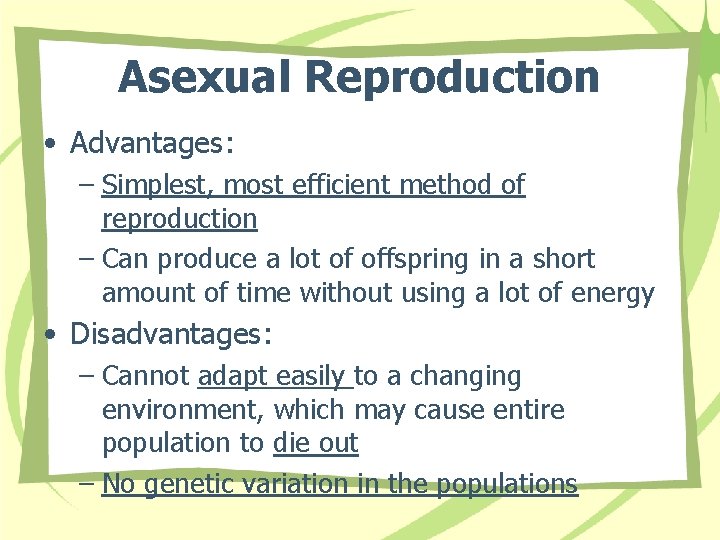 Asexual Reproduction

• Advantages:

– Simplest, most efficient method of reproduction

– Can produce a lot of offspring in a short amount of time without using a lot of energy

• Disadvantages:

– Cannot adapt easily to a changing environment, which may cause entire population to die out

– No genetic variation in the populations